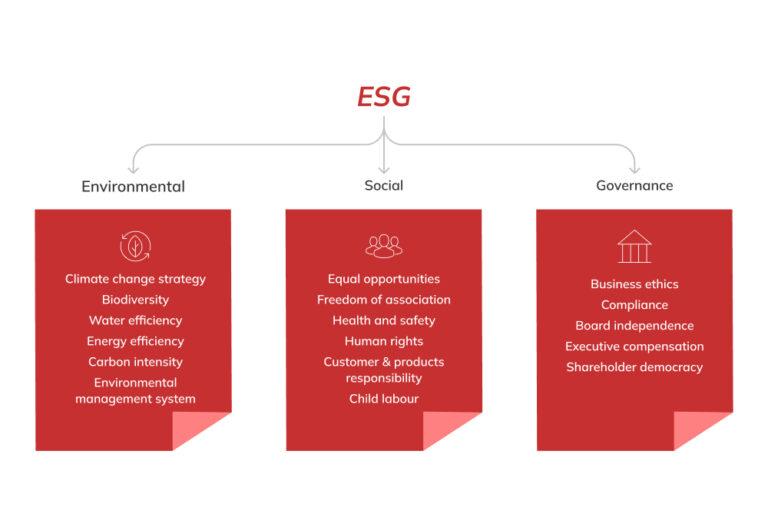 ESG

Environmental

Climate change strategy
Biodiversity
Water efficiency
Energy efficiency
Carbon intensity
Environmental management system

Social

Equal opportunities
Freedom of association
Health and safety
Human rights
Customer & products responsibility
Child labour

Governance

Business ethics
Compliance
Board independence
Executive compensation
Shareholder democracy